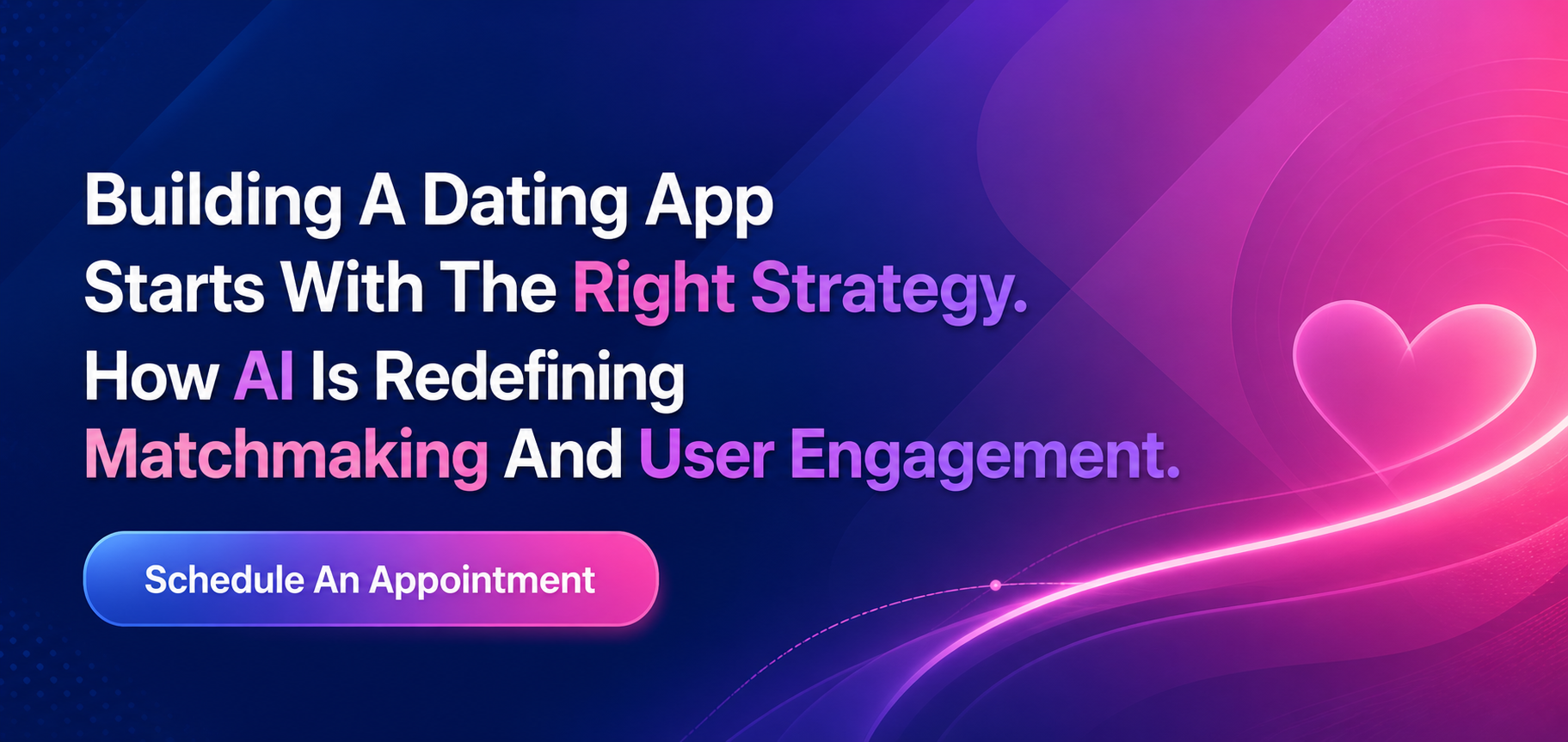 Building A Dating App Starts With The Right Strategy. How AI Is Redefining Matchmaking And User Engagement.

Schedule An Appointment